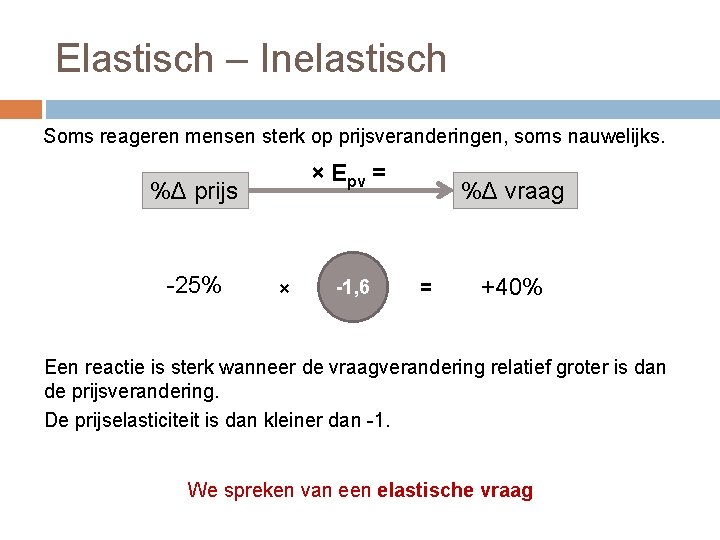 Elastisch – Inelastisch

Soms reageren mensen sterk op prijsveranderingen, soms nauwelijks.

%Δ prijs

× $E_{pv}$ =

%Δ vraag

-25% × -1,6 = +40%

Een reactie is sterk wanneer de vraagverandering relatief groter is dan de prijsverandering.

De prijselasticiteit is dan kleiner dan -1.

We spreken van een elastische vraag